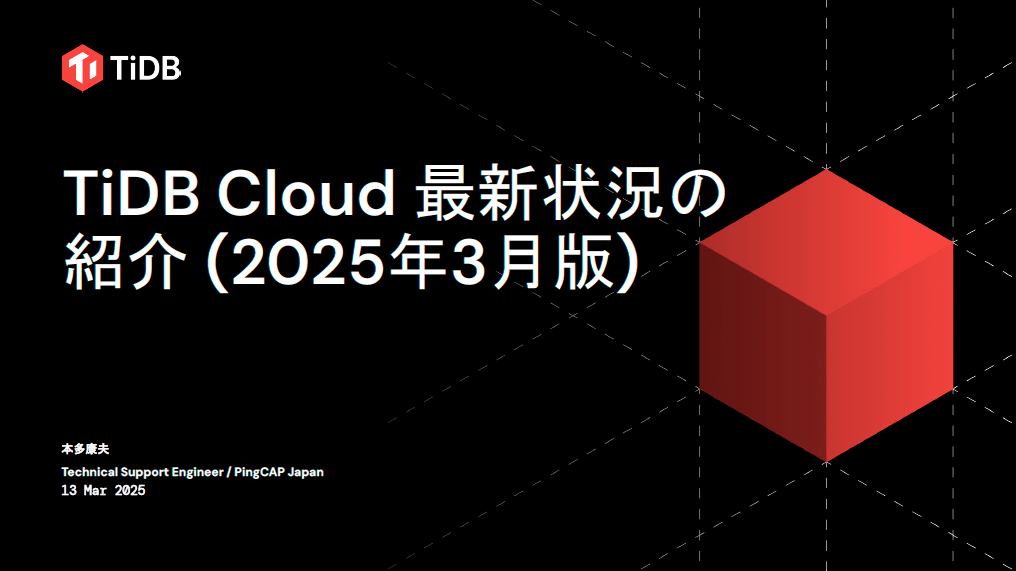 TiDB

TiDB Cloud 最新状況の紹介 (2025年3月版)

本多康夫
Technical Support Engineer / PingCAP Japan
13 Mar 2025